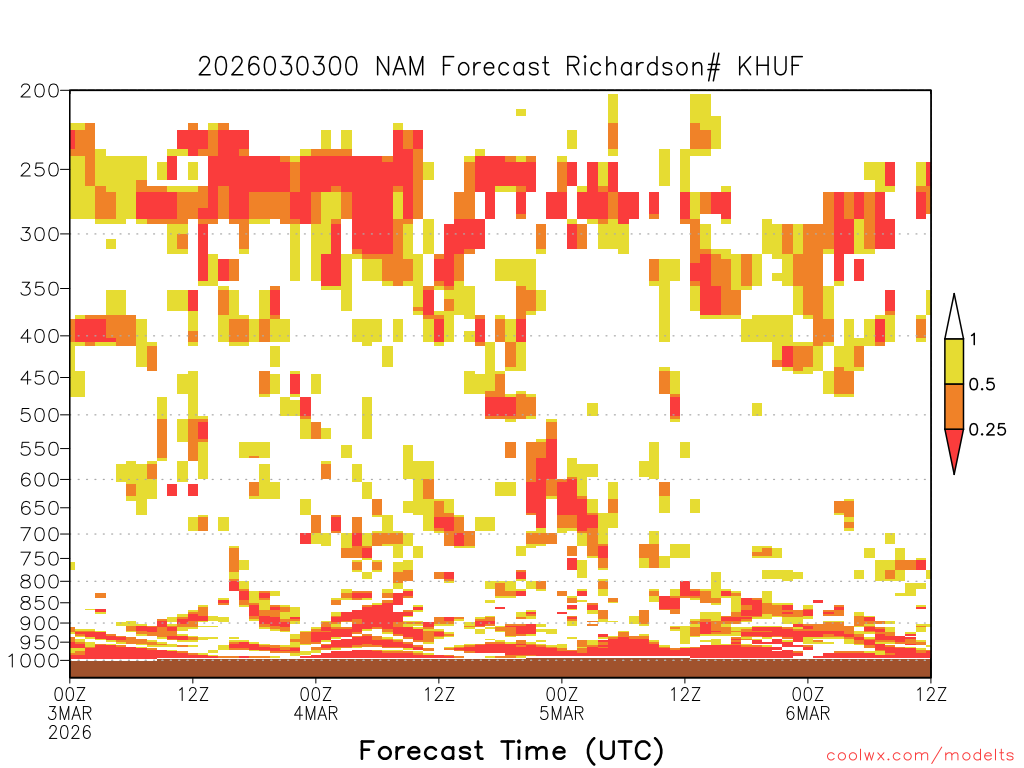 2026030300 NAM Forecast Richardson# KHUF

200
250
300
350
400
450
500
550
600
650
700
750
800
850
900
950
1000

1
0.5
0.25

00Z
3MAR
2026
12Z
00Z
4MAR
12Z
00Z
5MAR
12Z
00Z
6MAR
12Z

Forecast Time (UTC)

coolwx.com/modelts